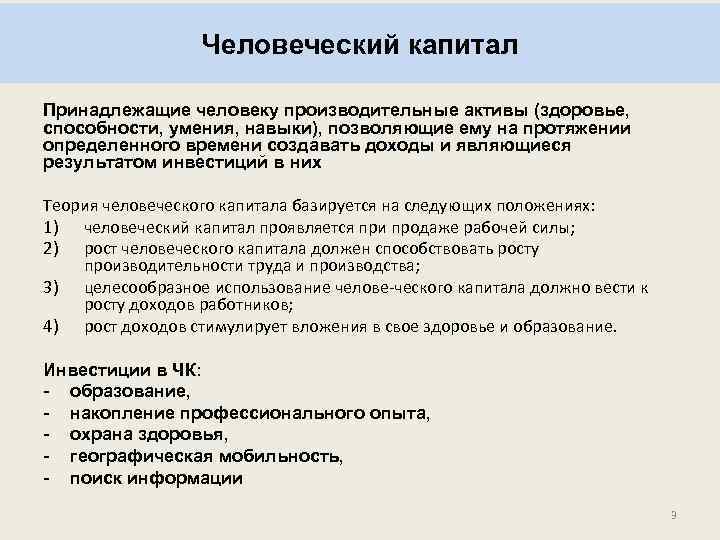 Человеческий капитал

Принадлежащие человеку производительные активы (здоровье, способности, умения, навыки), позволяющие ему на протяжении определенного времени создавать доходы и являющиеся результатом инвестиций в них

Теория человеческого капитала базируется на следующих положениях:
1) человеческий капитал проявляется при продаже рабочей силы;
2) рост человеческого капитала должен способствовать росту производительности труда и производства;
3) целесообразное использование челове-ческого капитала должно вести к росту доходов работников;
4) рост доходов стимулирует вложения в свое здоровье и образование.

Инвестиции в ЧК:
- образование,
- накопление профессионального опыта,
- охрана здоровья,
- географическая мобильность,
- поиск информации

9